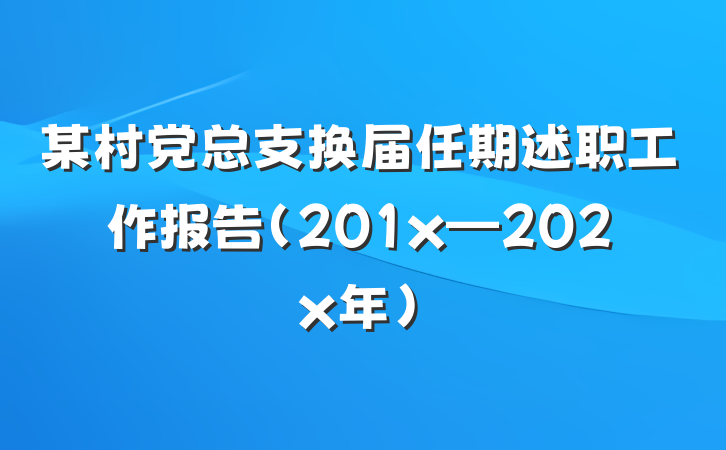 某村党总支换届任期述职工作报告（201×—202×年）